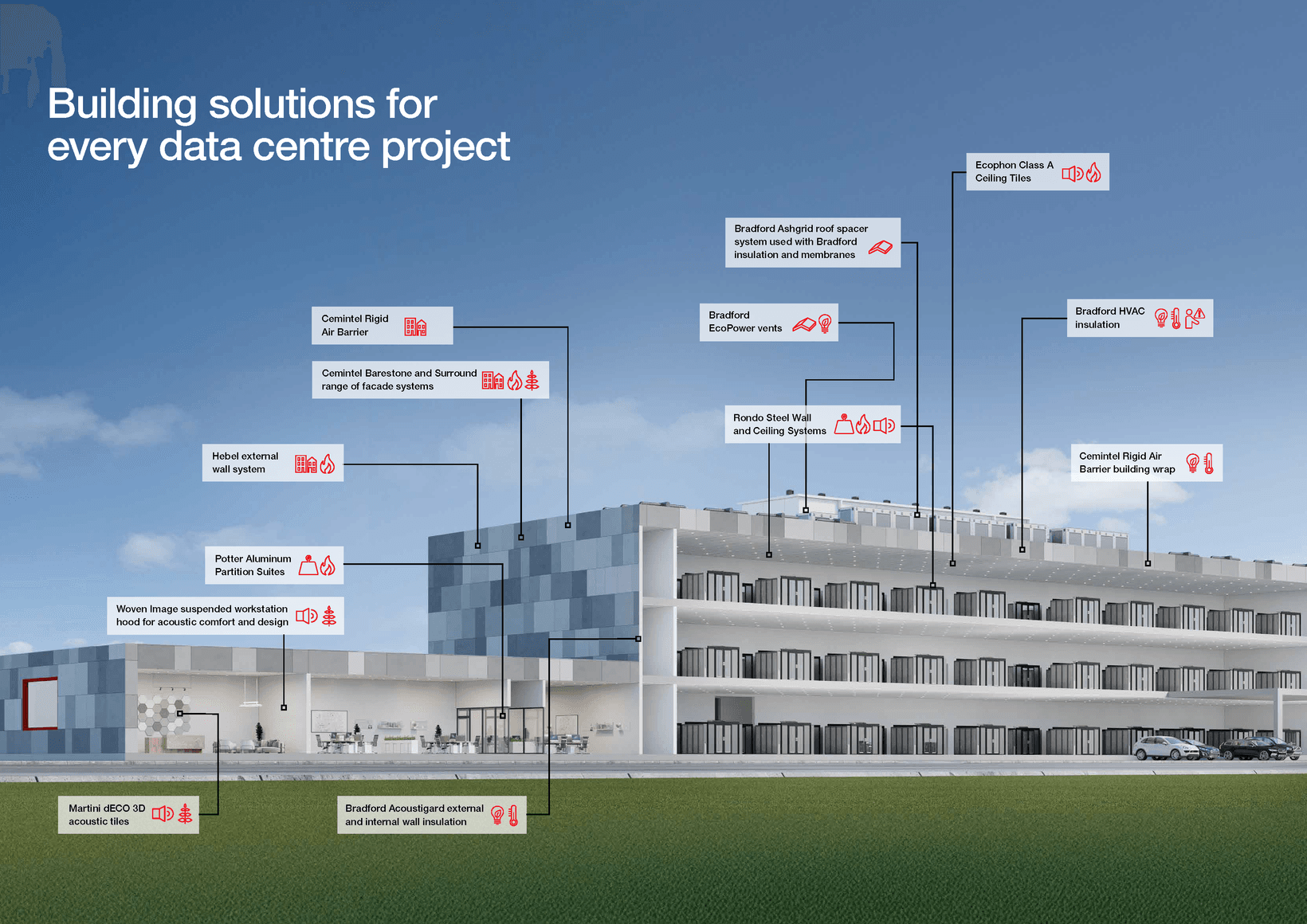 Building solutions for every data centre project

Ecophon Class A Ceiling Tiles

Bradford Ashgrid roof spacer system used with Bradford insulation and membranes

Cemintel Rigid Air Barrier

Bradford EcoPower vents

Bradford HVAC insulation

Cemintel Barestone and Surround range of facade systems

Rondo Steel Wall and Ceiling Systems

Hebel external wall system

Cemintel Rigid Air Barrier building wrap

Potter Aluminum Partition Suites

Woven Image suspended workstation hood for acoustic comfort and design

Martini dECO 3D acoustic tiles

Bradford Acoustigard external and internal wall insulation